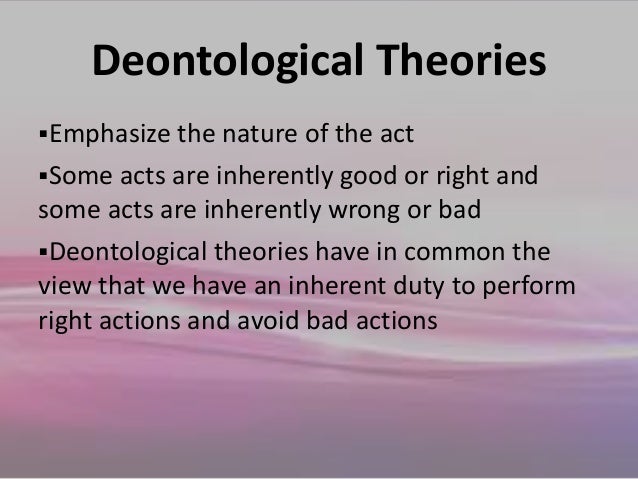 Deontological Theories

▪Emphasize the nature of the act

▪Some acts are inherently good or right and some acts are inherently wrong or bad

▪Deontological theories have in common the view that we have an inherent duty to perform right actions and avoid bad actions